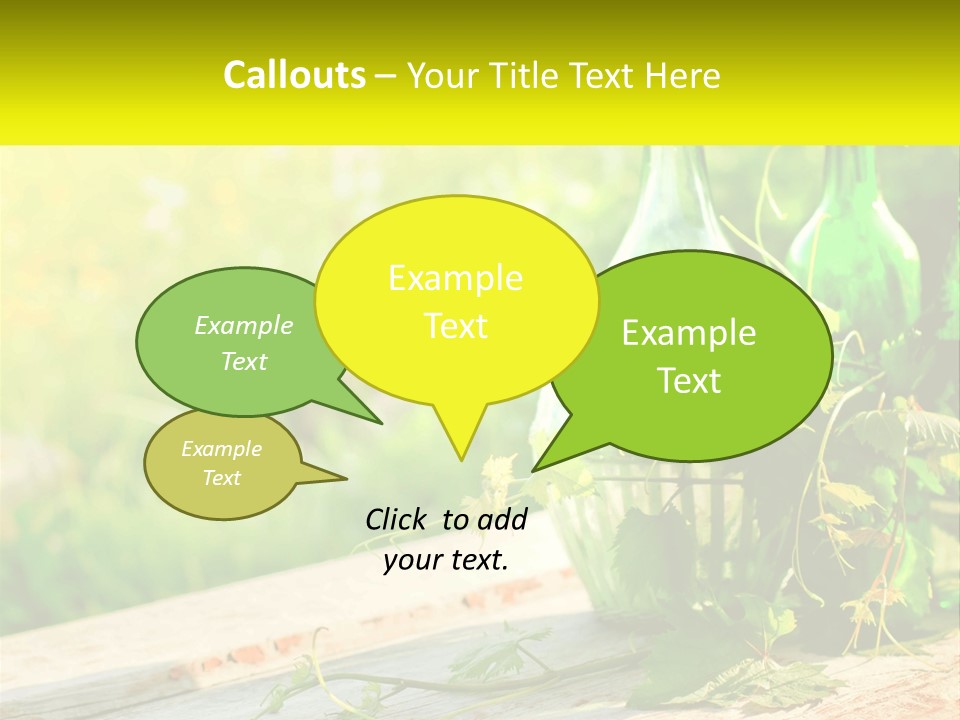 Callouts – Your Title Text Here

Example Text

Example Text

Example Text

Example Text

Click to add your text.